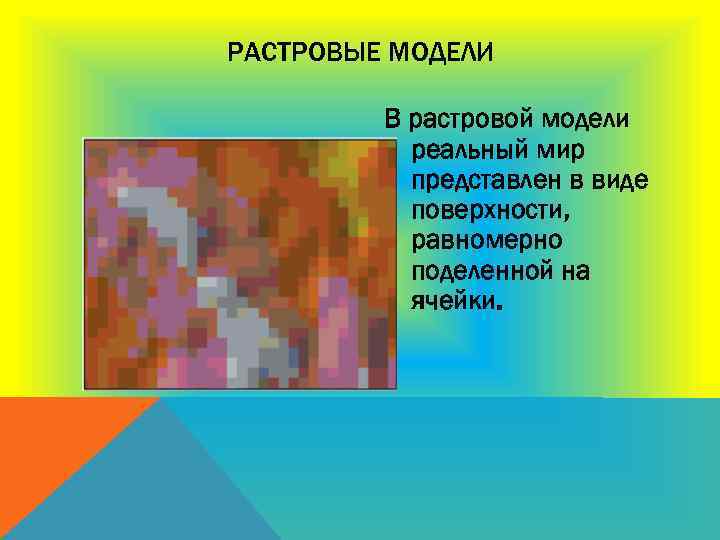 РАСТРОВЫЕ МОДЕЛИ

В растровой модели реальный мир представлен в виде поверхности, равномерно поделенной на ячейки.